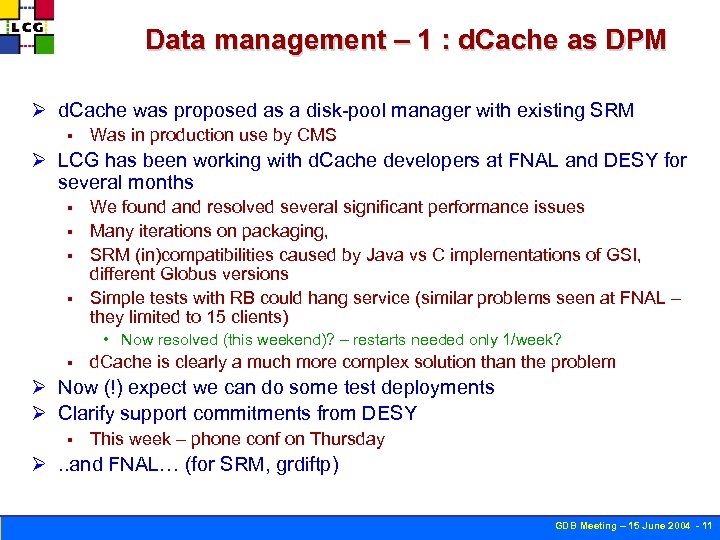 LCG

Data management – 1 : dCache as DPM

➢ dCache was proposed as a disk-pool manager with existing SRM
▪ Was in production use by CMS
➢ LCG has been working with dCache developers at FNAL and DESY for several months
▪ We found and resolved several significant performance issues
▪ Many iterations on packaging,
▪ SRM (in)compatibilities caused by Java vs C implementations of GSI, different Globus versions
▪ Simple tests with RB could hang service (similar problems seen at FNAL – they limited to 15 clients)
• Now resolved (this weekend)? – restarts needed only 1/week?
▪ dCache is clearly a much more complex solution than the problem
➢ Now (!) expect we can do some test deployments
➢ Clarify support commitments from DESY
▪ This week – phone conf on Thursday
➢ ..and FNAL… (for SRM, grdiftp)

GDB Meeting – 15 June 2004 - 11